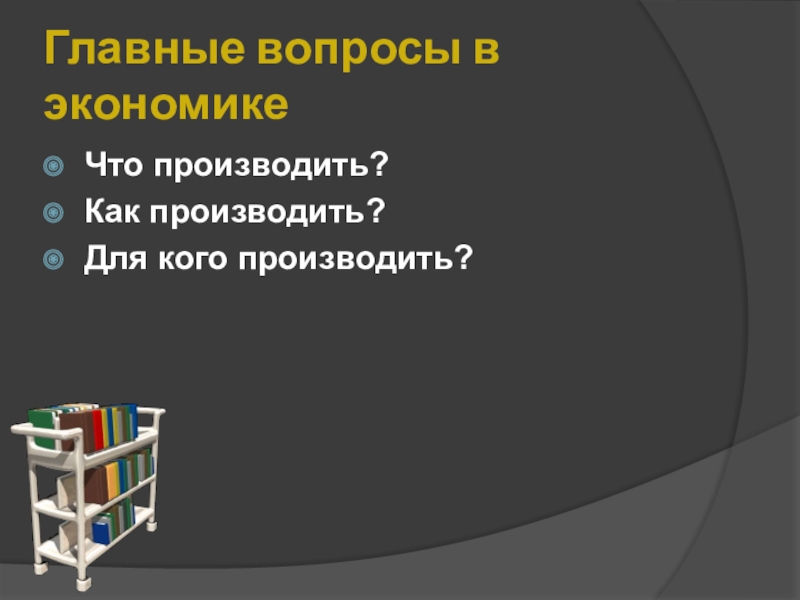 Главные вопросы в экономике

Что производить?
Как производить?
Для кого производить?